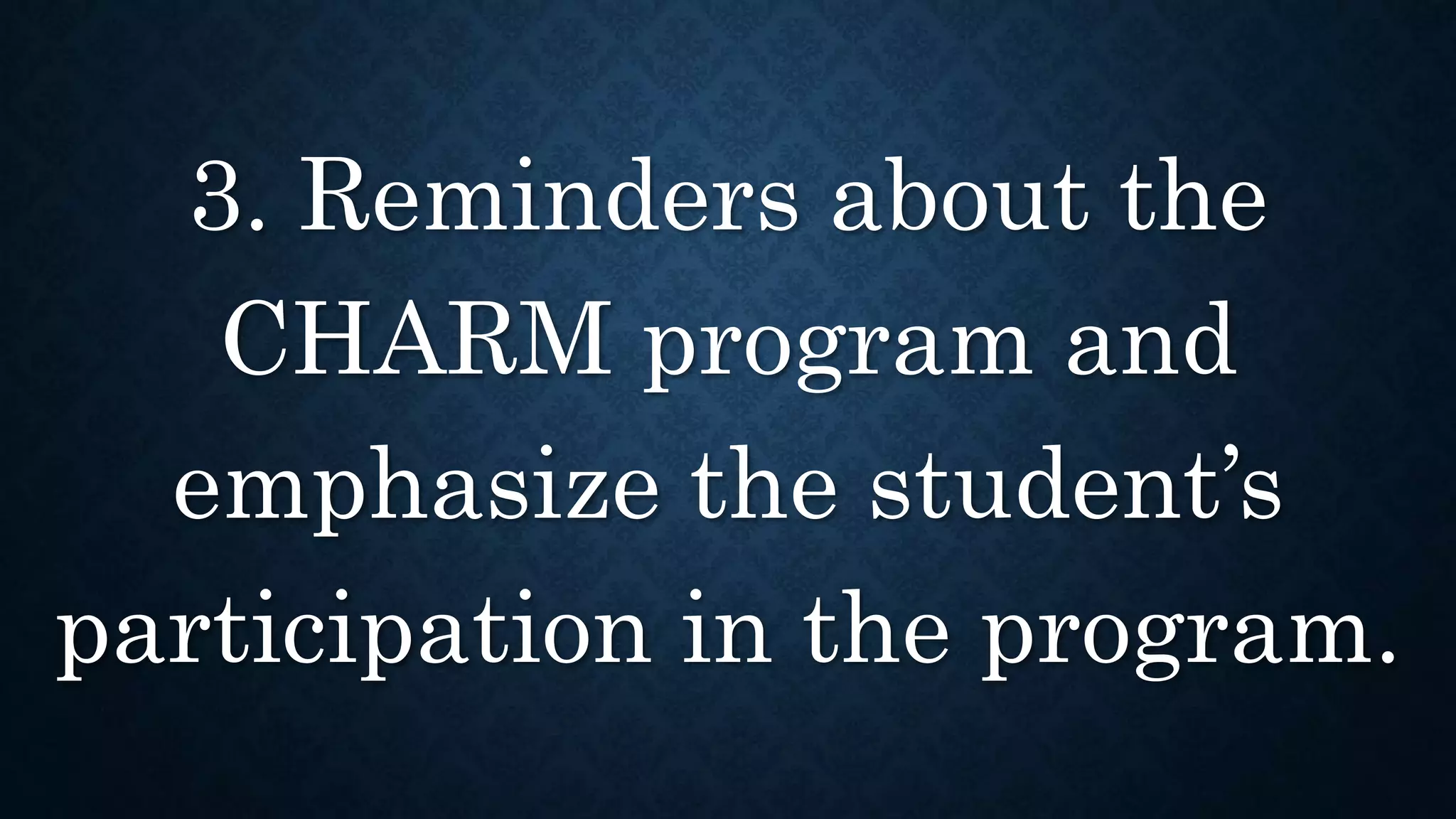 3. Reminders about the CHARM program and emphasize the student’s participation in the program.